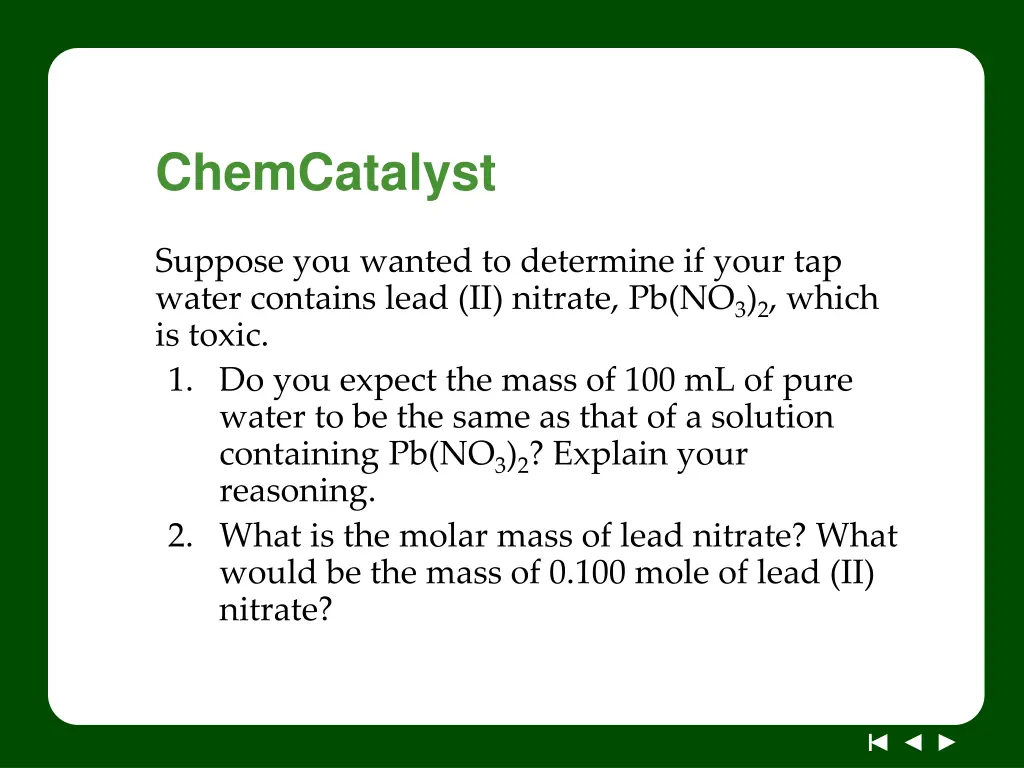 ChemCatalyst

Suppose you wanted to determine if your tap water contains lead (II) nitrate, $Pb(NO_3)_2$, which is toxic.

1. Do you expect the mass of 100 mL of pure water to be the same as that of a solution containing $Pb(NO_3)_2$? Explain your reasoning.
2. What is the molar mass of lead nitrate? What would be the mass of 0.100 mole of lead (II) nitrate?